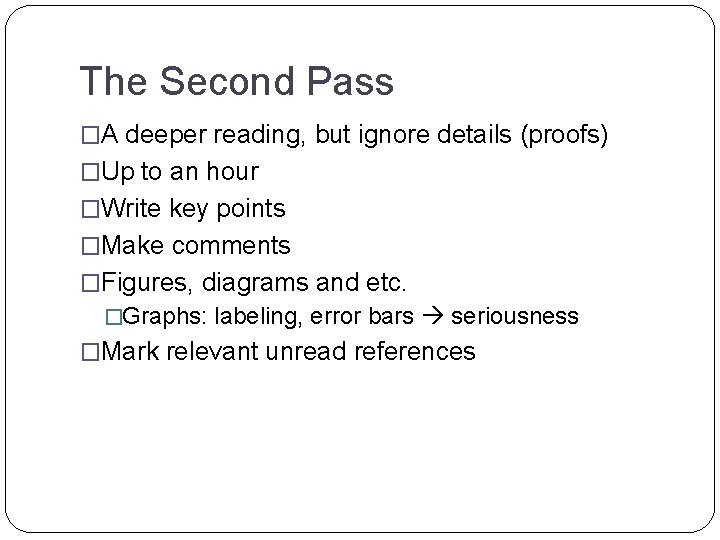 The Second Pass

□A deeper reading, but ignore details (proofs)
□Up to an hour
□Write key points
□Make comments
□Figures, diagrams and etc.
□Graphs: labeling, error bars → seriousness
□Mark relevant unread references